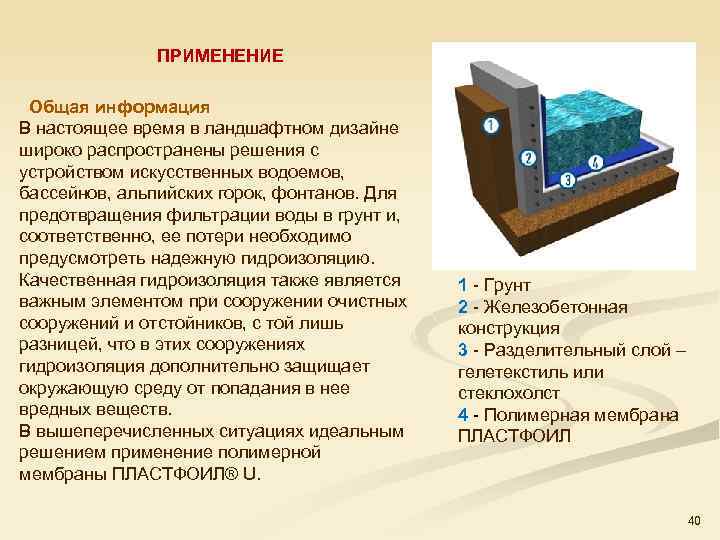 ПРИМЕНЕНИЕ

Общая информация
В настоящее время в ландшафтном дизайне широко распространены решения с устройством искусственных водоемов, бассейнов, альпийских горок, фонтанов. Для предотвращения фильтрации воды в грунт и, соответственно, ее потери необходимо предусмотреть надежную гидроизоляцию. Качественная гидроизоляция также является важным элементом при сооружении очистных сооружений и отстойников, с той лишь разницей, что в этих сооружениях гидроизоляция дополнительно защищает окружающую среду от попадания в нее вредных веществ.
В вышеперечисленных ситуациях идеальным решением применение полимерной мембраны ПЛАСТФОИЛ® U.

1
2
3
4

1 - Грунт
2 - Железобетонная конструкция
3 - Разделительный слой – гелетекстиль или стеклохолст
4 - Полимерная мембрана ПЛАСТФОИЛ

40